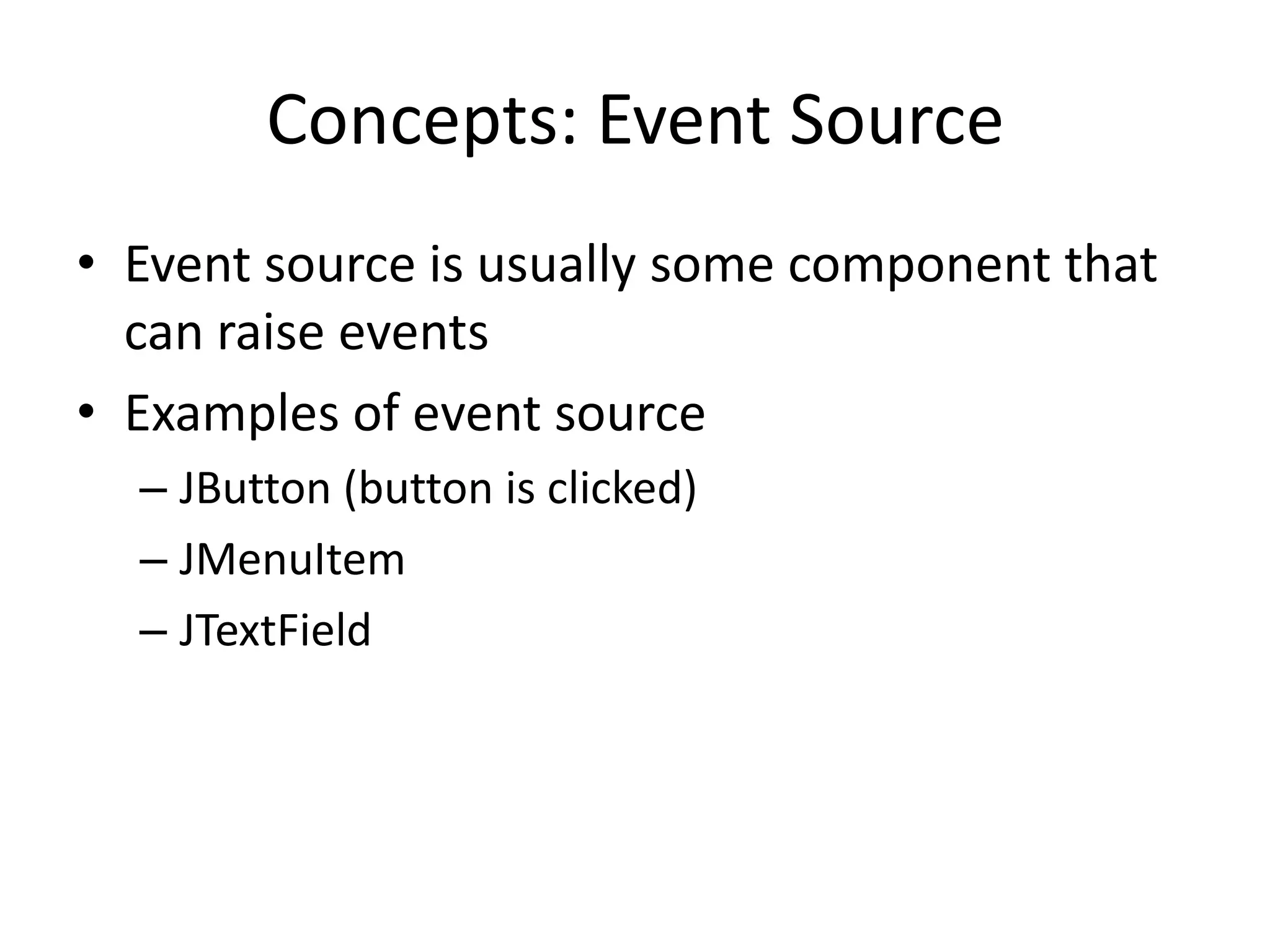 Concepts: Event Source

• Event source is usually some component that can raise events
• Examples of event source
– JButton (button is clicked)
– JMenuItem
– JTextField